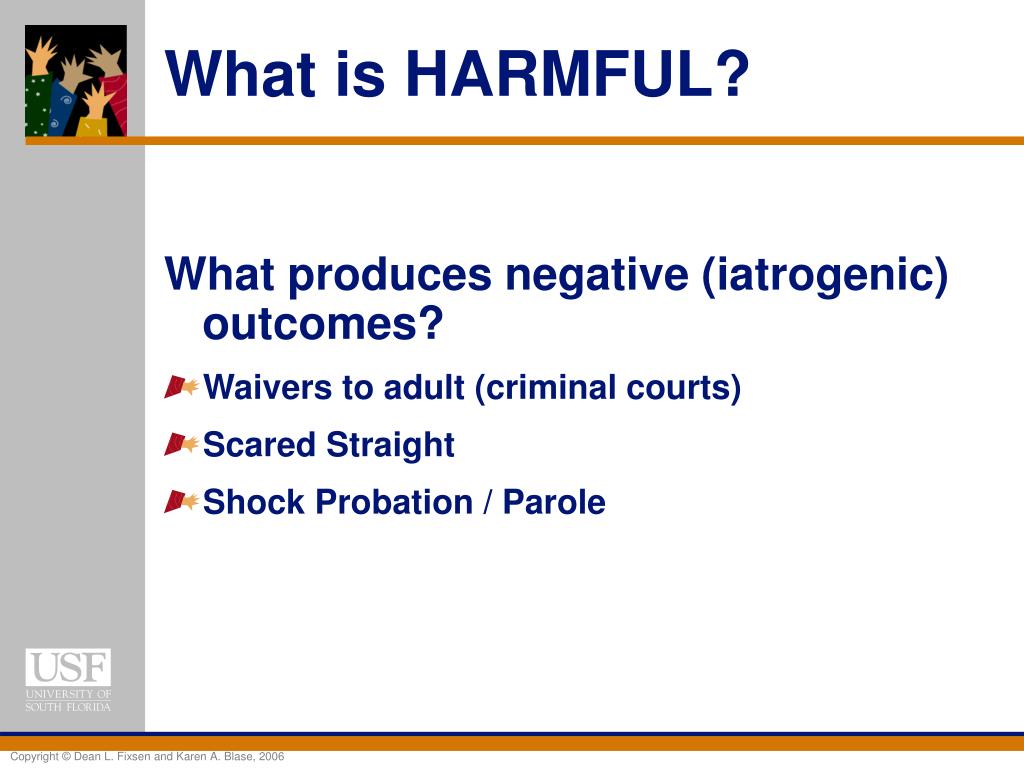 What is HARMFUL?

What produces negative (iatrogenic) outcomes?

Waivers to adult (criminal courts)

Scared Straight

Shock Probation / Parole

USF
UNIVERSITY OF
SOUTH FLORIDA

Copyright © Dean L. Fixsen and Karen A. Blase, 2006